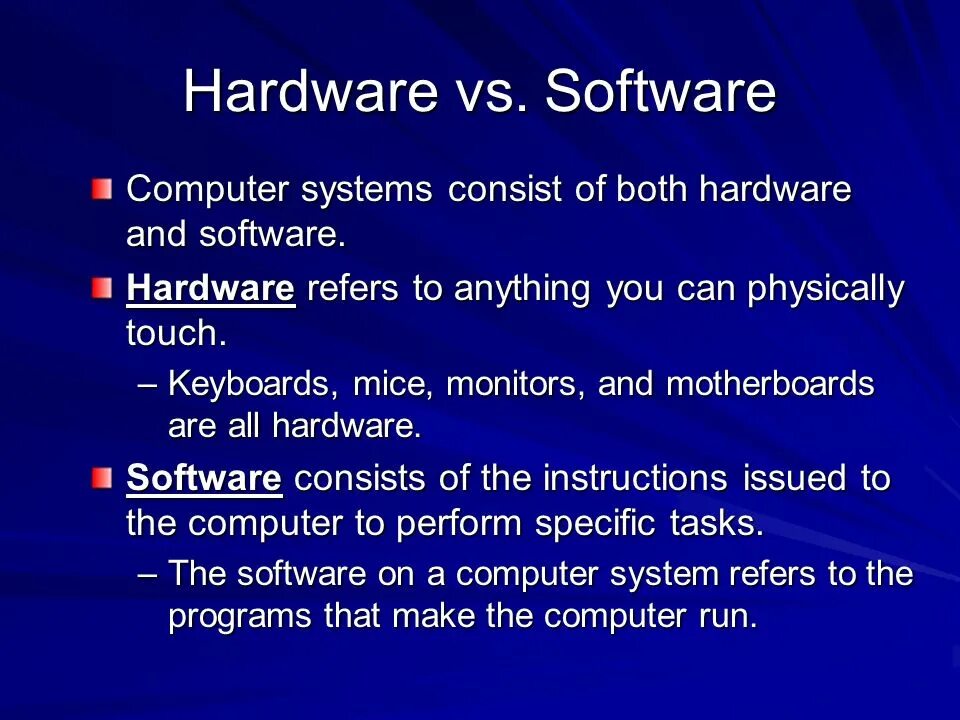 Hardware vs. Software

Computer systems consist of both hardware and software.

Hardware refers to anything you can physically touch.

– Keyboards, mice, monitors, and motherboards are all hardware.

Software consists of the instructions issued to the computer to perform specific tasks.

– The software on a computer system refers to the programs that make the computer run.